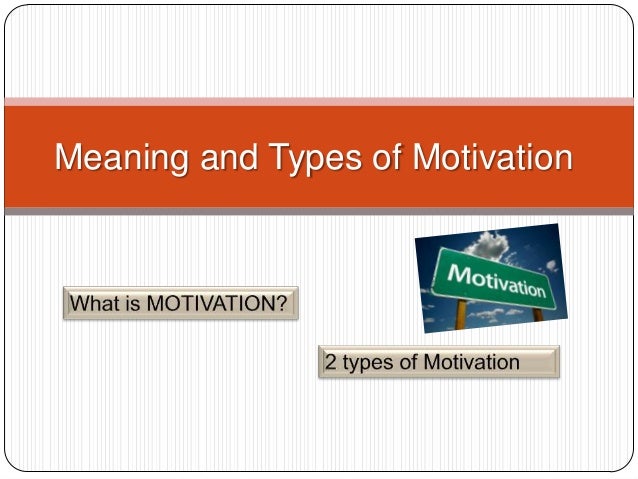 Meaning and Types of Motivation

Motivation

What is MOTIVATION?

2 types of Motivation